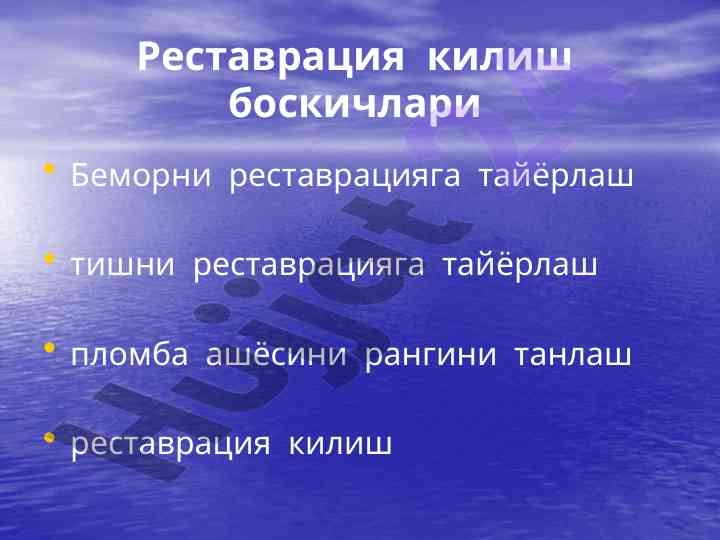 Реставрация килиш боскичлари

• Беморни реставрацияга тайёрлаш

• тишни реставрацияга тайёрлаш

• пломба ашёсини рангини танлаш

• реставрация килиш

Hujjat.uz